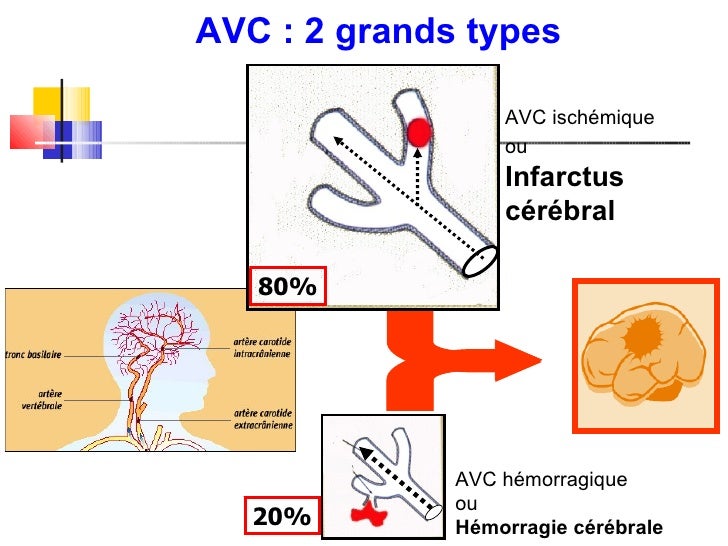 AVC : 2 grands types

AVC ischémique
ou
Infarctus cérébral

80%

tronc basilaire

artère vertébrale

artère carotide intracrânienne

artère carotide extracrânienne

20%

AVC hémorragique
ou
Hémorragie cérébrale